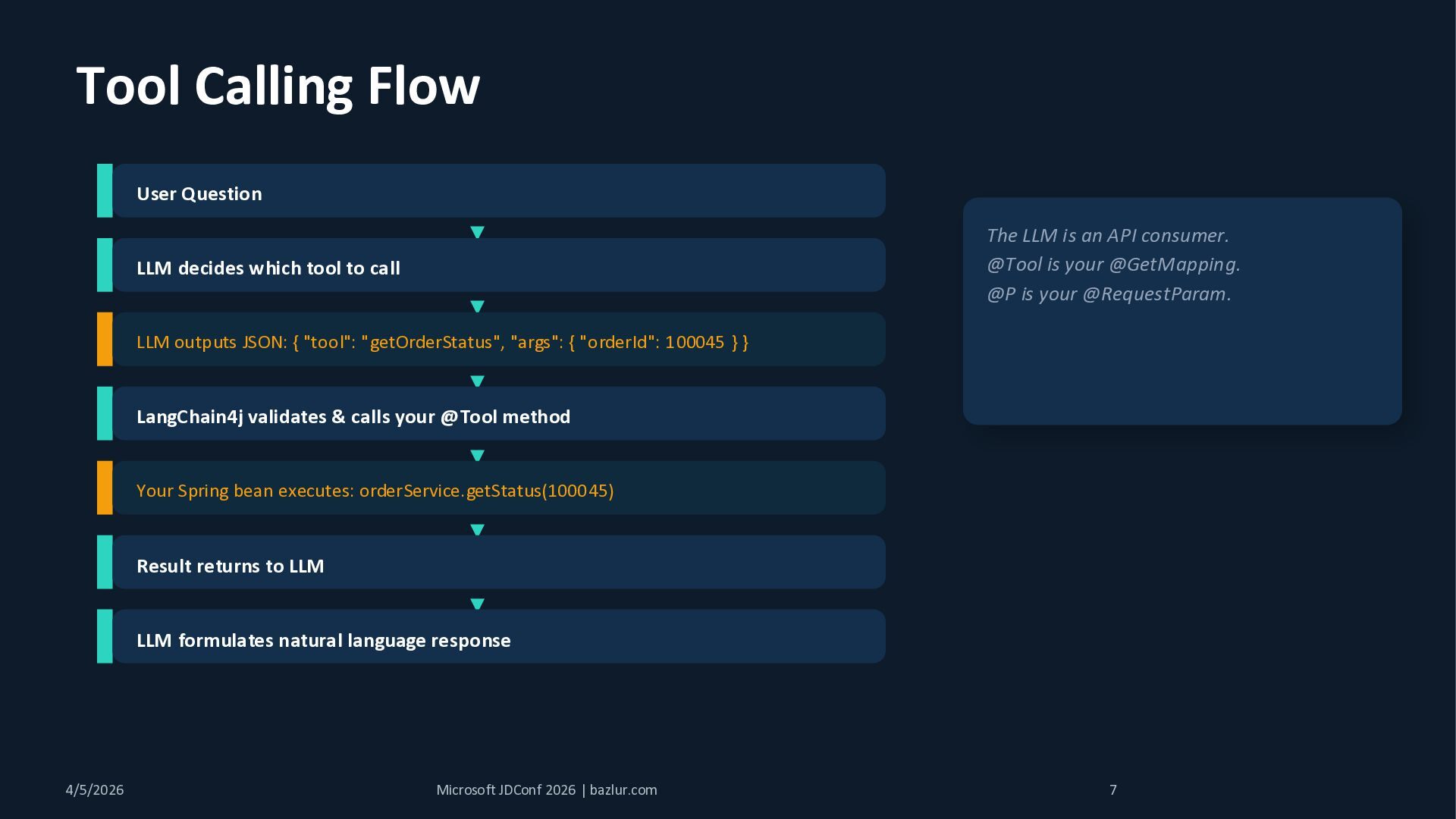 Tool Calling Flow

User Question

LLM decides which tool to call

LLM outputs JSON: { "tool": "getOrderStatus", "args": { "orderId": 100045 } }

LangChain4j validates & calls your @Tool method

Your Spring bean executes: orderService.getStatus(100045)

Result returns to LLM

LLM formulates natural language response

The LLM is an API consumer.
@Tool is your @GetMapping.
@P is your @RequestParam.

4/5/2026

Microsoft JDConf 2026 | bazlur.com

7